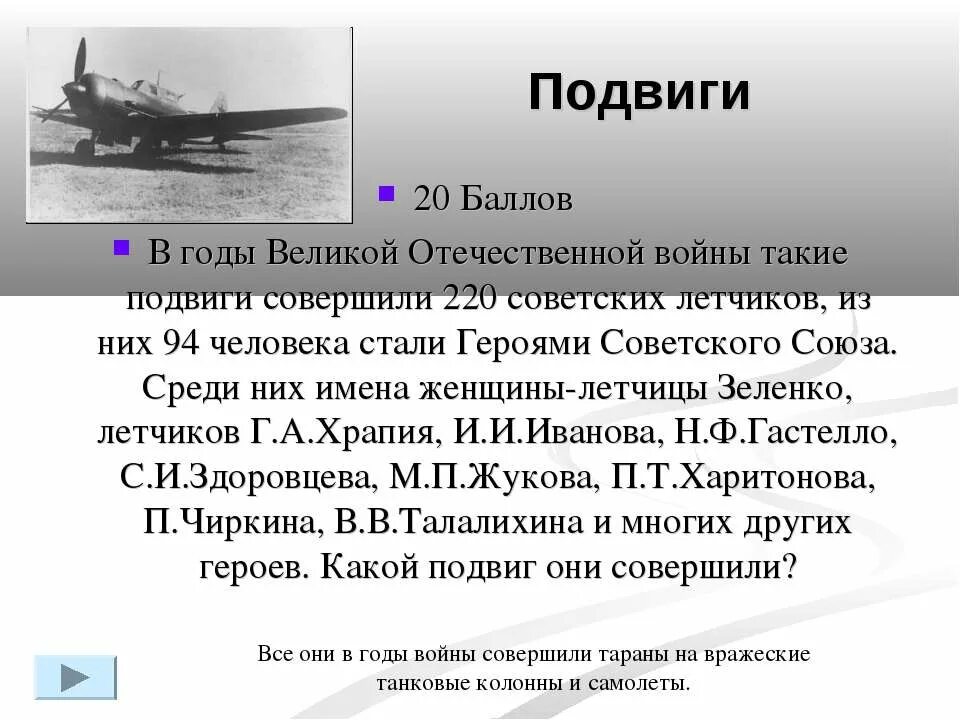 Подвиги

20 Баллов

В годы Великой Отечественной войны такие подвиги совершили 220 советских летчиков, из них 94 человека стали Героями Советского Союза. Среди них имена женщины-летчицы Зеленко, летчиков Г.А.Храпия, И.И.Иванова, Н.Ф.Гастелло, С.И.Здоровцева, М.П.Жукова, П.Т.Харитонова, П.Чиркина, В.В.Талалихина и многих других героев. Какой подвиг они совершили?

Все они в годы войны совершили тараны на вражеские танковые колонны и самолеты.